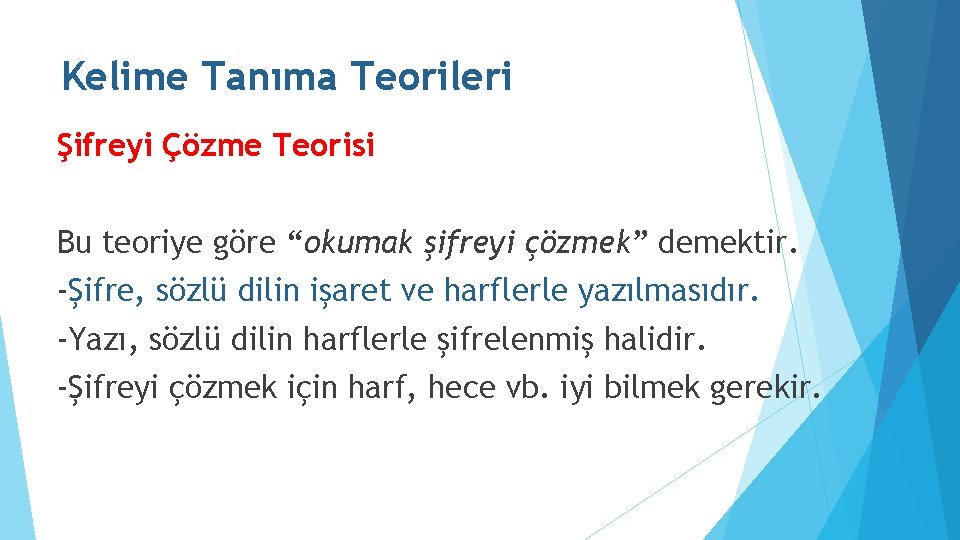 Kelime Tanıma Teorileri

Şifreyi Çözme Teorisi

Bu teoriye göre “okumak şifreyi çözmek” demektir.
-Şifre, sözlü dilin işaret ve harflerle yazılmasıdır.
-Yazı, sözlü dilin harflerle şifrelenmiş halidir.
-Şifreyi çözmek için harf, hece vb. iyi bilmek gerekir.